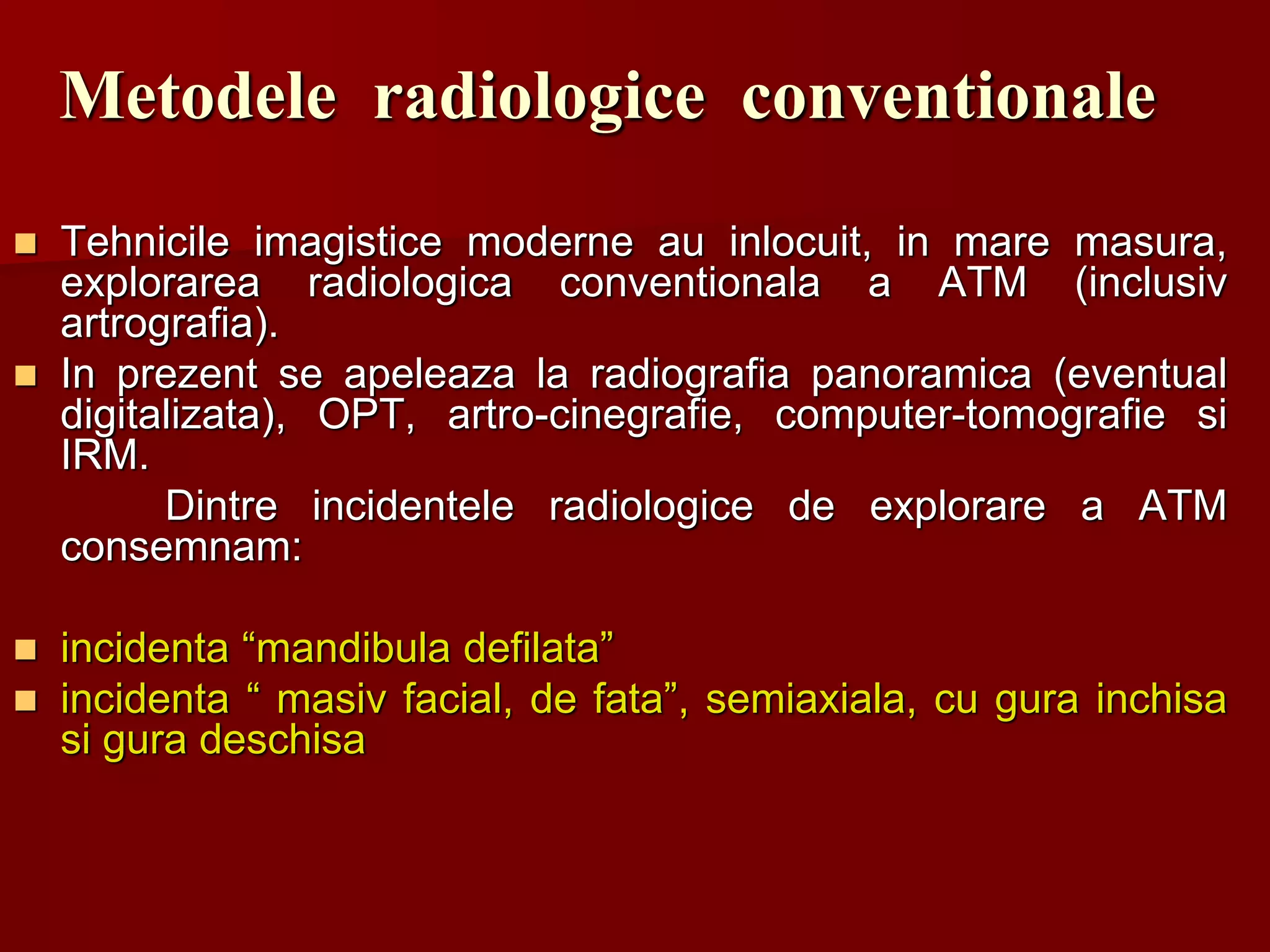 Metodele radiologice conventionale

Tehnicile imagistice moderne au inlocuit, in mare masura, explorarea radiologica conventionala a ATM (inclusiv artrografia).

In prezent se apeleaza la radiografia panoramica (eventual digitalizata), OPT, artro-cinegrafie, computer-tomografie si IRM.

Dintre incidentele radiologice de explorare a ATM consemnam:

incidenta “mandibula defilata”

incidenta “ masiv facial, de fata”, semiaxiala, cu gura inchisa si gura deschisa